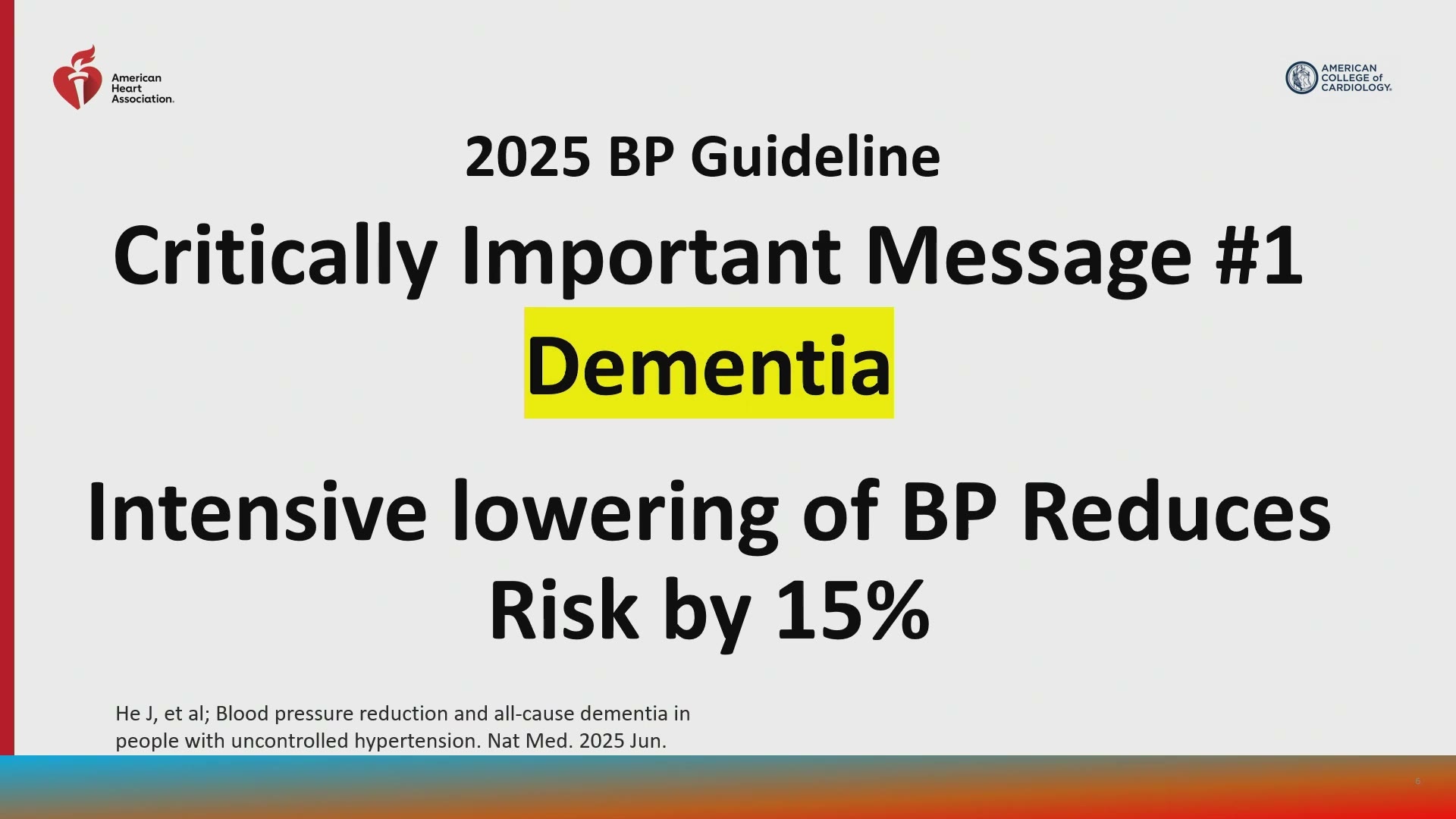 American Heart Association.

AMERICAN COLLEGE of CARDIOLOGY.

2025 BP Guideline

Critically Important Message #1

Dementia

Intensive lowering of BP Reduces Risk by 15%

He J, et al; Blood pressure reduction and all-cause dementia in people with uncontrolled hypertension. Nat Med. 2025 Jun.

6